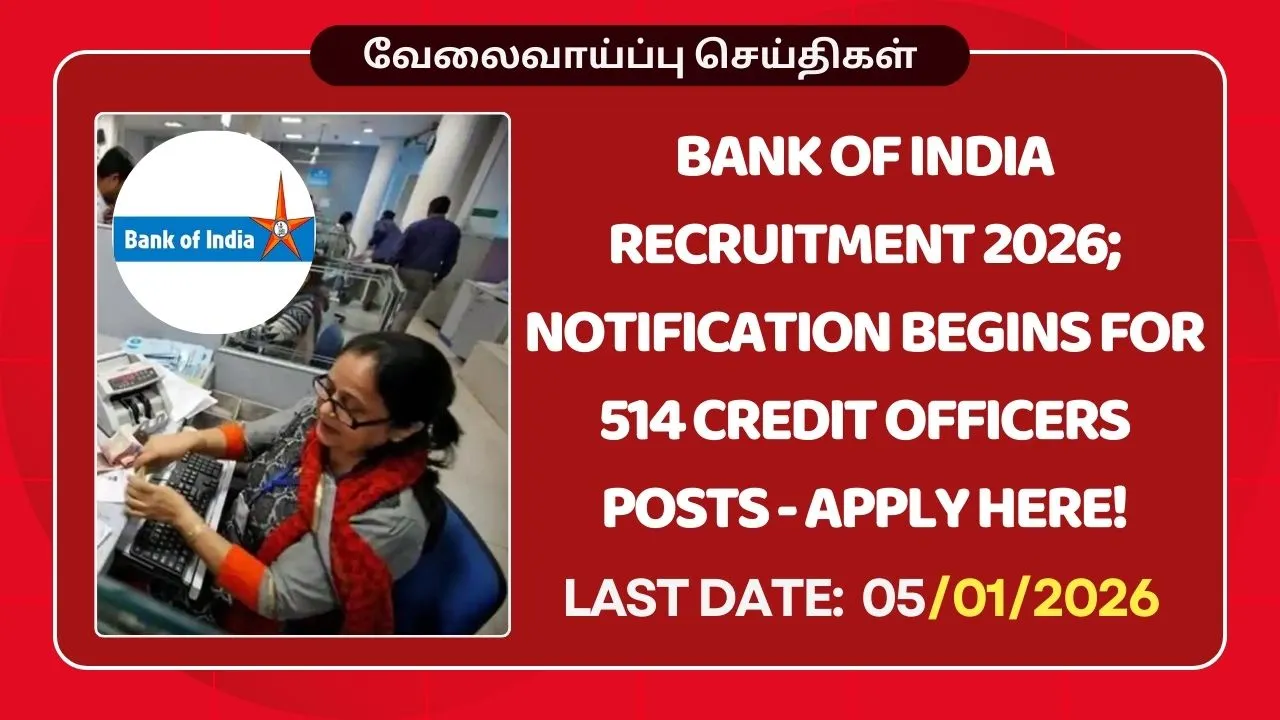 வேலைவாய்ப்பு செய்திகள்

Bank of India

BANK OF INDIA RECRUITMENT 2026; NOTIFICATION BEGINS FOR 514 CREDIT OFFICERS POSTS - APPLY HERE!

LAST DATE: 05/01/2026